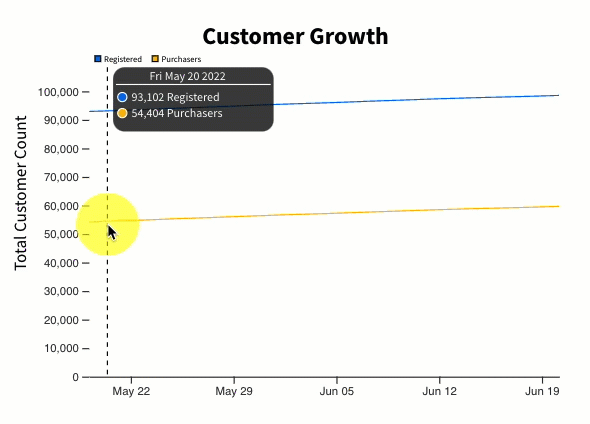 Customer Growth

Registered Purchasers

Fri May 20 2022
93,102 Registered
54,404 Purchasers

Total Customer Count

100,000
90,000
80,000
70,000
60,000
50,000
40,000
30,000
20,000
10,000
0

May 22
May 29
Jun 05
Jun 12
Jun 19